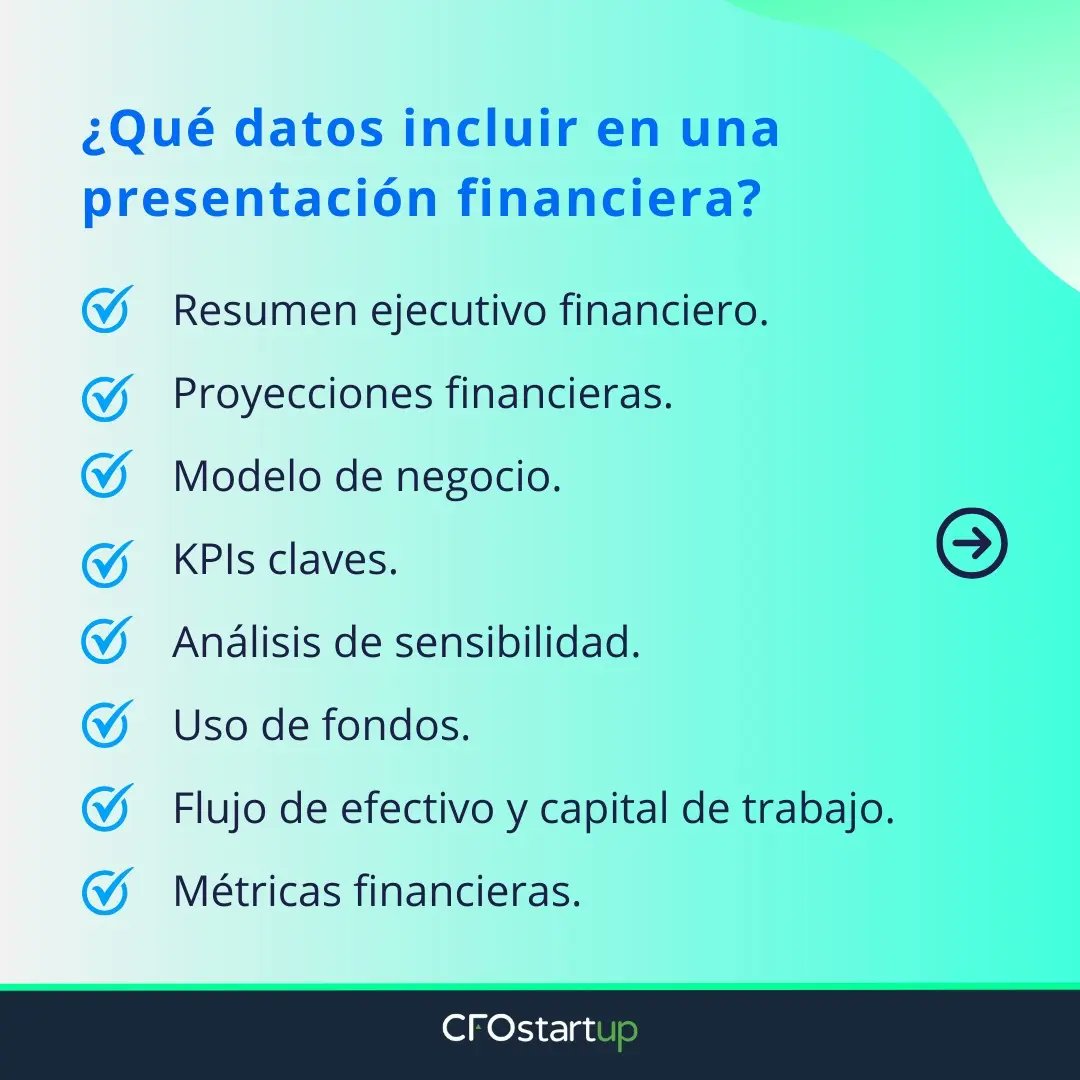 ¿Qué datos incluir en una presentación financiera?

Resumen ejecutivo financiero.

Proyecciones financieras.

Modelo de negocio.

KPIs claves.

Análisis de sensibilidad.

Uso de fondos.

Flujo de efectivo y capital de trabajo.

Métricas financieras.

CFOstartup